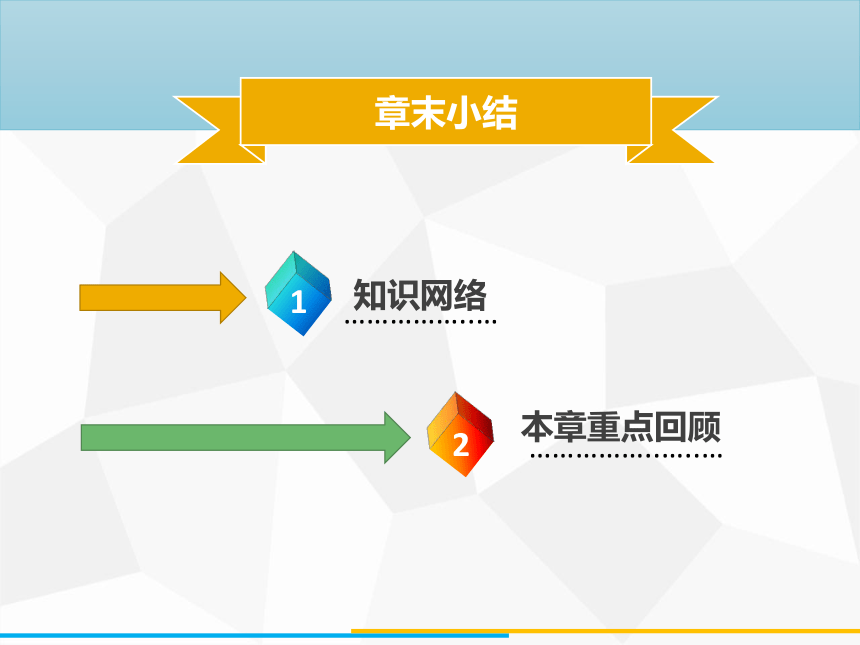 章末小结

1 知识网络

2 本章重点回顾